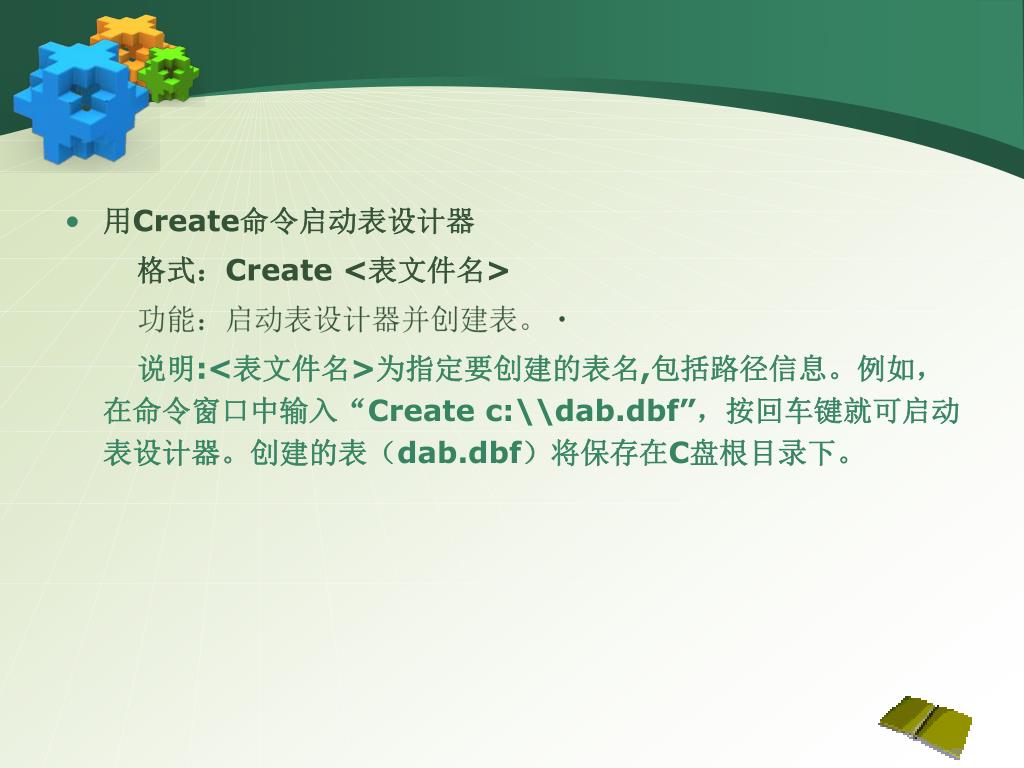 • 用Create命令启动表设计器

格式：Create <表文件名>

功能：启动表设计器并创建表。·

说明:<表文件名>为指定要创建的表名,包括路径信息。例如，在命令窗口中输入“Create c:\\dab.dbf”，按回车键就可启动表设计器。创建的表（dab.dbf）将保存在C盘根目录下。